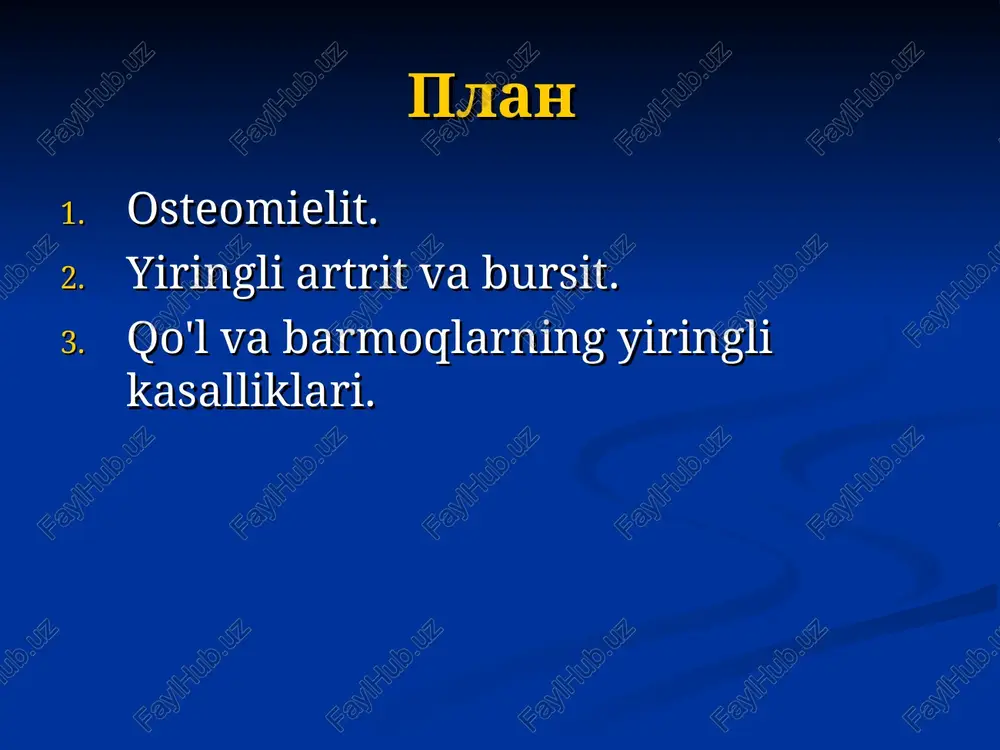 План

1. Osteomielit.
2. Yiringli artrit va bursit.
3. Qo'l va barmoqlarning yiringli kasalliklari.

FaylHub.uz